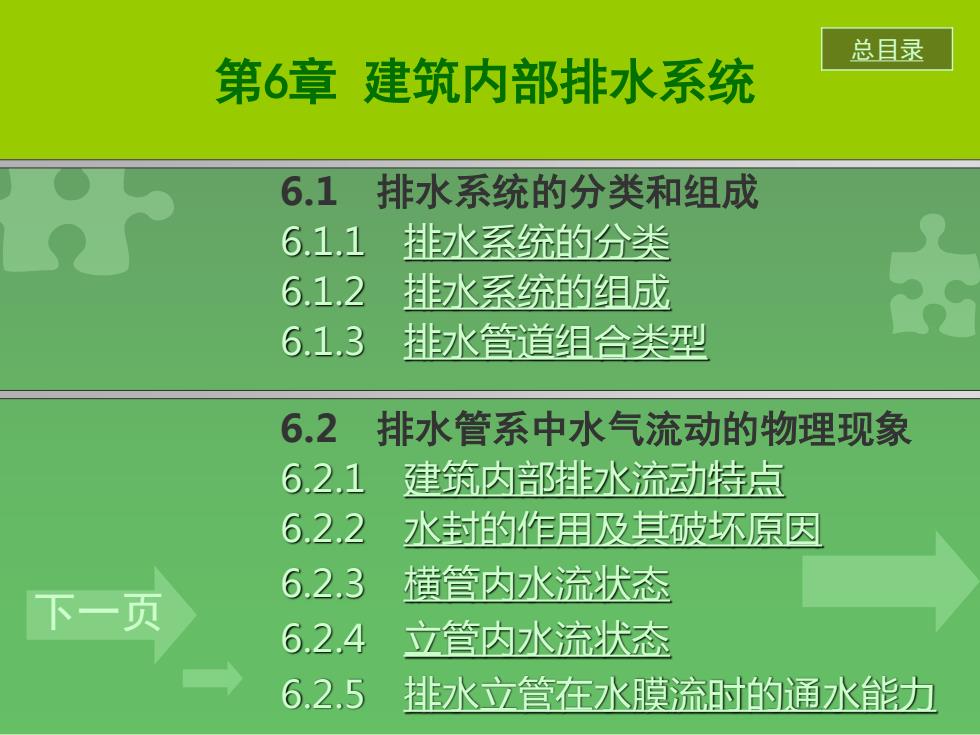 总目录

第6章 建筑内部排水系统

6.1 排水系统的分类和组成
6.1.1 排水系统的分类
6.1.2 排水系统的组成
6.1.3 排水管道组合类型

6.2 排水管系中水气流动的物理现象
6.2.1 建筑内部排水流动特点
6.2.2 水封的作用及其破坏原因
6.2.3 横管内水流状态
6.2.4 立管内水流状态
6.2.5 排水立管在水膜流时的通水能力

下一页